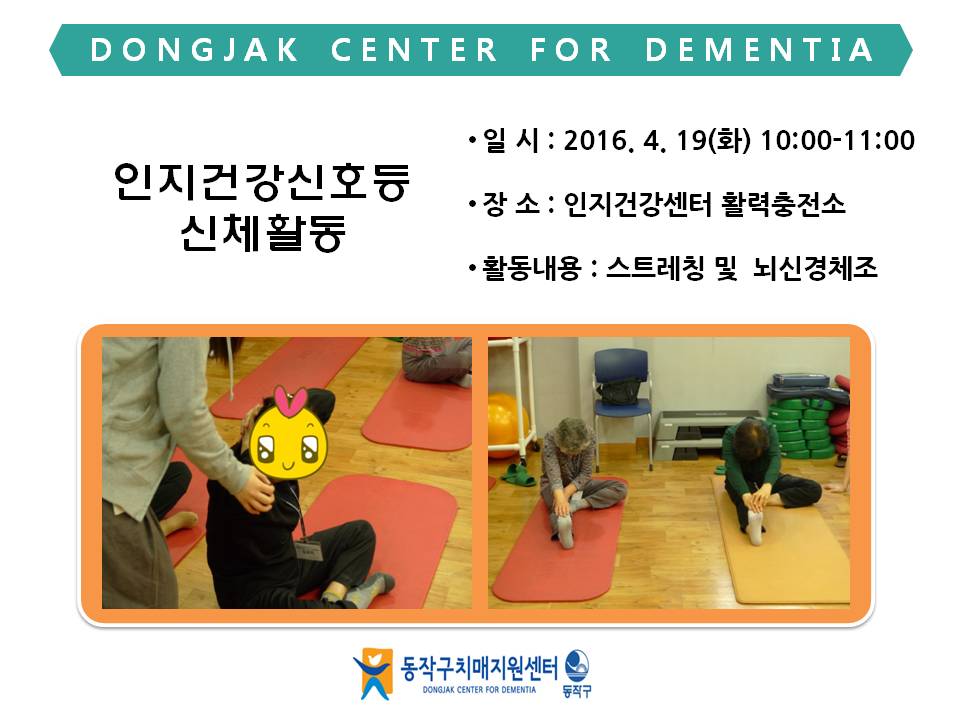 DONGJAK CENTER FOR DEMENTIA

인지건강신호등
신체활동

• 일 시 : 2016. 4. 19(화) 10:00-11:00

• 장 소 : 인지건강센터 활력충전소

• 활동내용 : 스트레칭 및 뇌신경체조

동작구치매지원센터
DONGJAK CENTER FOR DEMENTIA
동작구